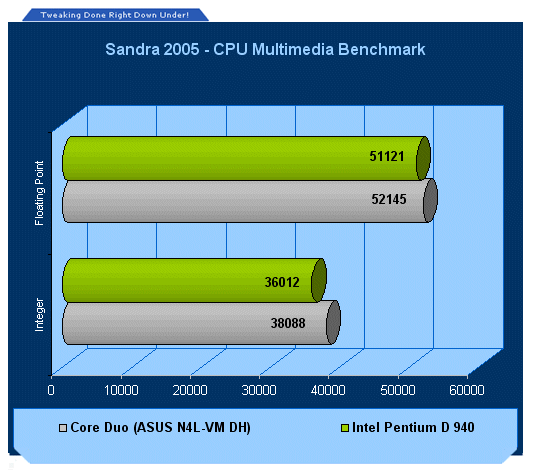 Tweaking Done Right Down Under!

Sandra 2005 - CPU Multimedia Benchmark

Floating Point

51121

52145

Integer

36012

38088

0
10000
20000
30000
40000
50000
60000

Core Duo (ASUS N4L-VM DH)
Intel Pentium D 940